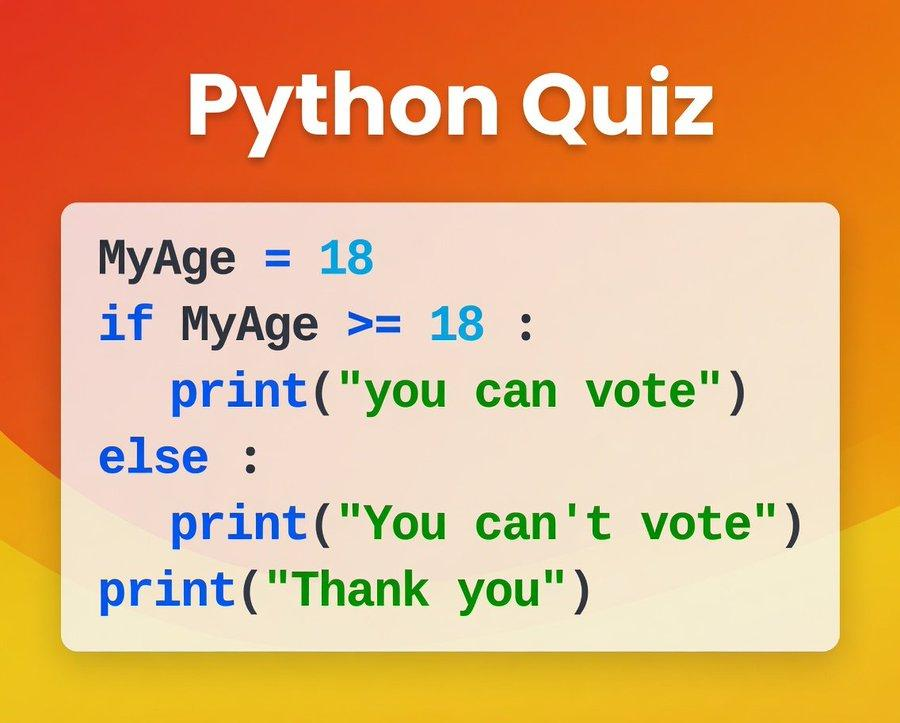 Python Quiz

MyAge = 18
if MyAge >= 18 :
    print("you can vote")
else :
    print("You can't vote")
print("Thank you")